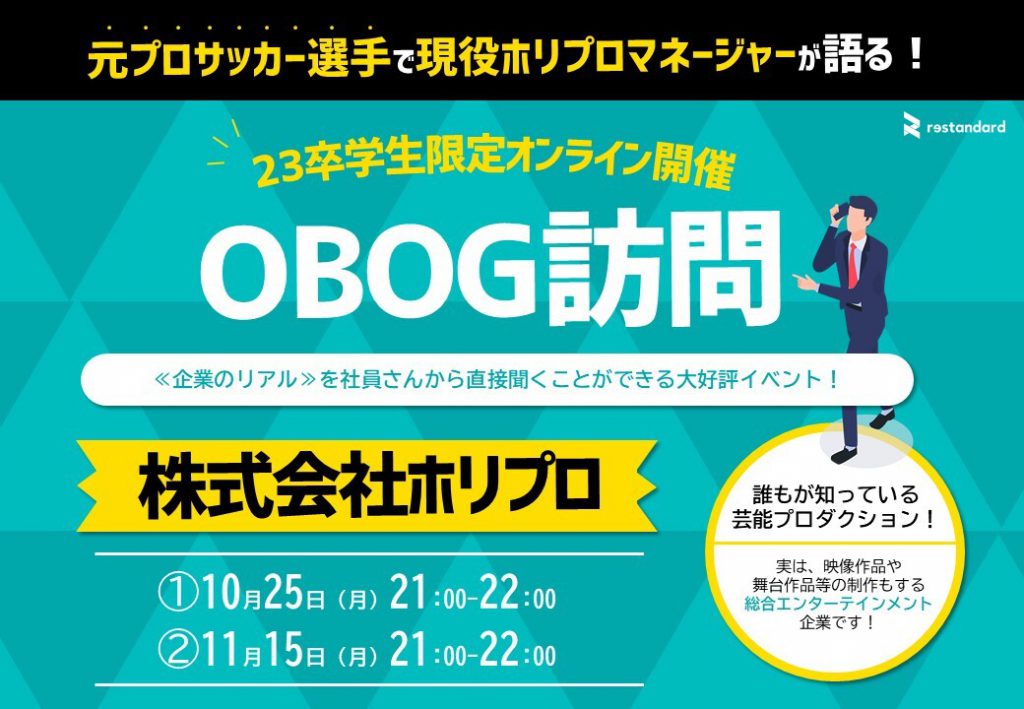 元プロサッカー選手で現役ホリプロマネージャーが語る！

restandard

23卒学生限定オンライン開催

OBOG訪問

≪企業のリアル≫を社員さんから直接聞くことができる大好評イベント！

株式会社ホリプロ

①10月25日（月）21:00-22:00
②11月15日（月）21:00-22:00

誰もが知っている芸能プロダクション！

実は、映像作品や舞台作品等の制作もする総合エンターテインメント企業です！